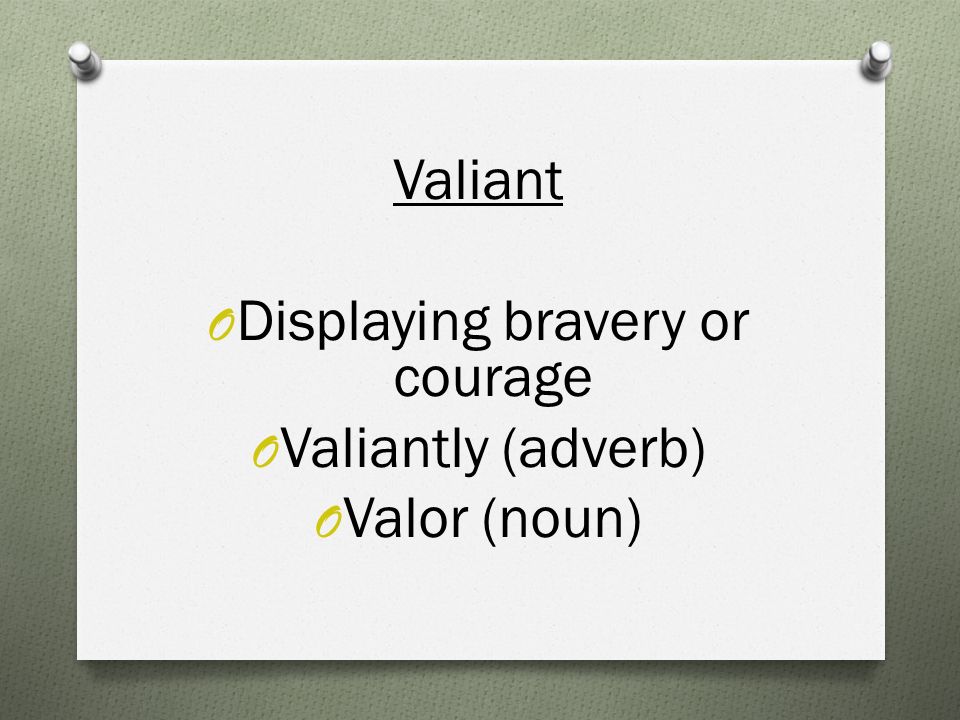 Valiant

Displaying bravery or courage

Valiantly (adverb)

Valor (noun)